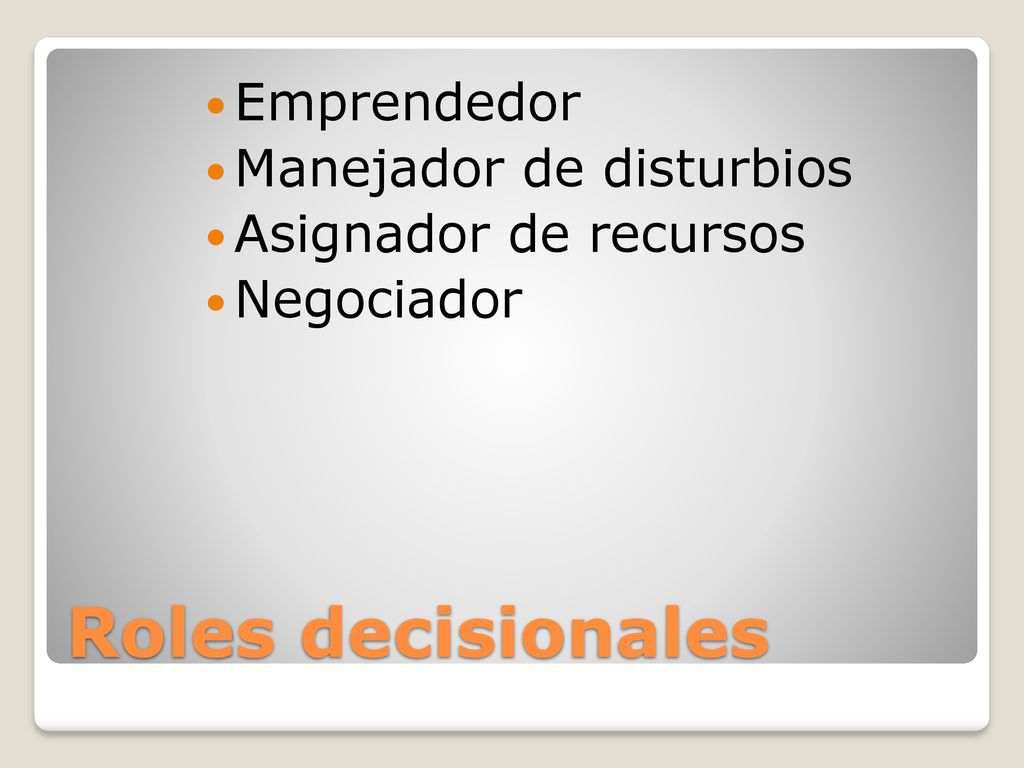 - Emprendedor
- Manejador de disturbios
- Asignador de recursos
- Negociador

Roles decisionales